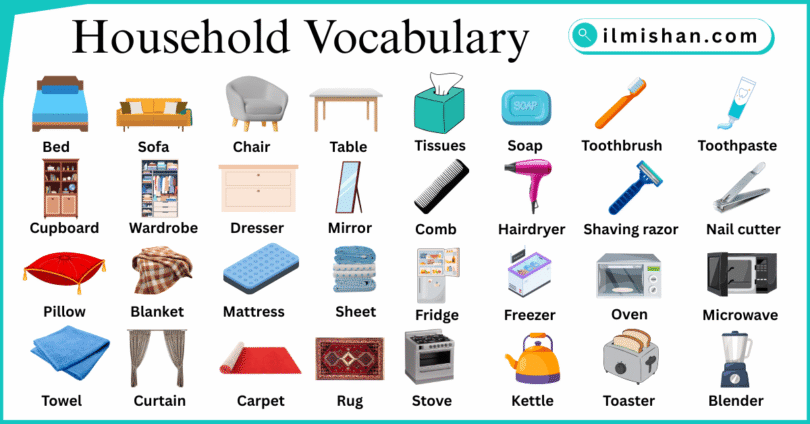 Household Vocabulary

ilmishan.com

Bed
Sofa
Chair
Table
Tissues
SOAP
Soap
Toothbrush
Toothpaste

Cupboard
Wardrobe
Dresser
Mirror
Comb
Hairdryer
Shaving razor
Nail cutter

Pillow
Blanket
Mattress
Sheet
Fridge
Freezer
Oven
Microwave

Towel
Curtain
Carpet
Rug
Stove
Kettle
Toaster
Blender